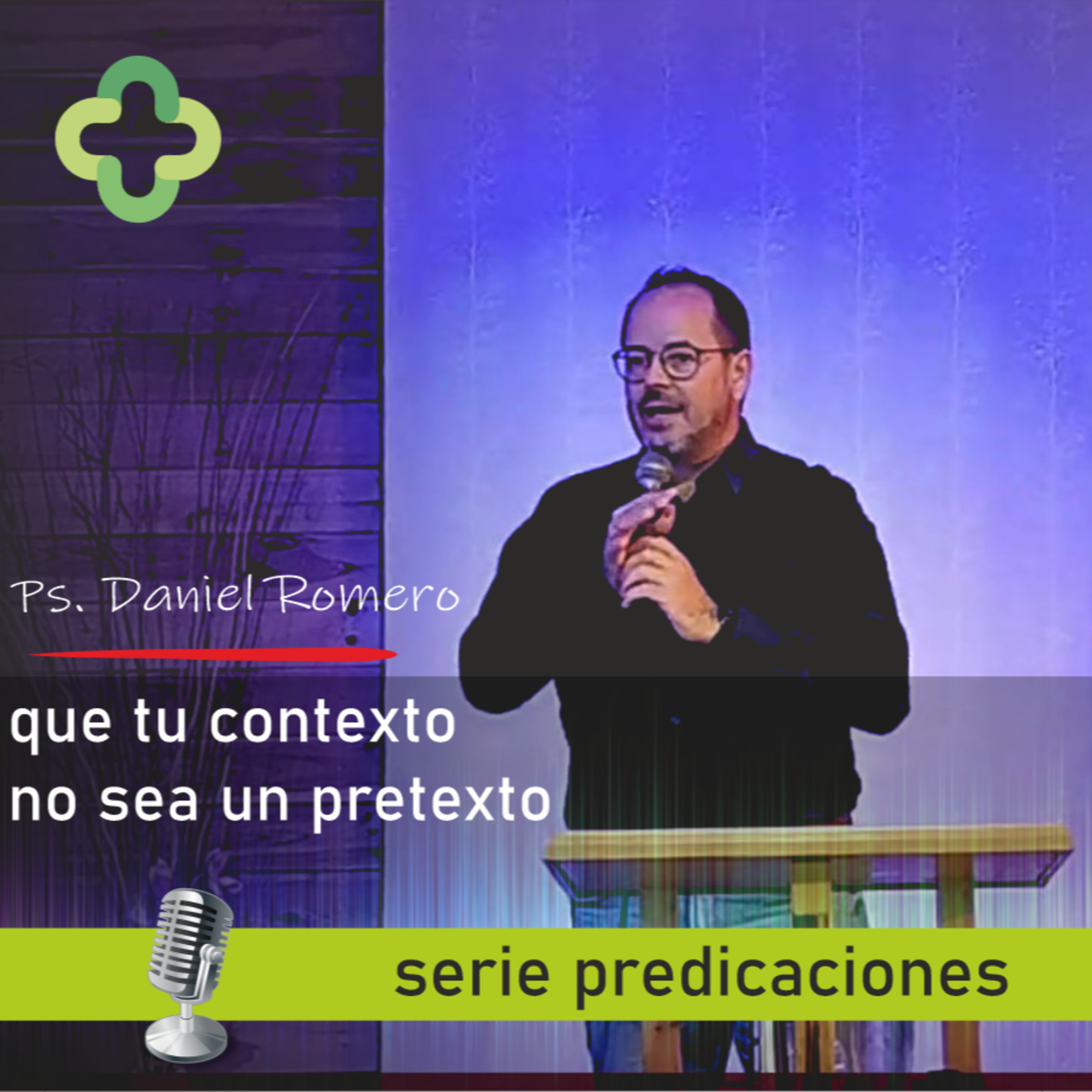 Ps. Daniel Romero

que tu contexto no sea un pretexto

serie predicaciones